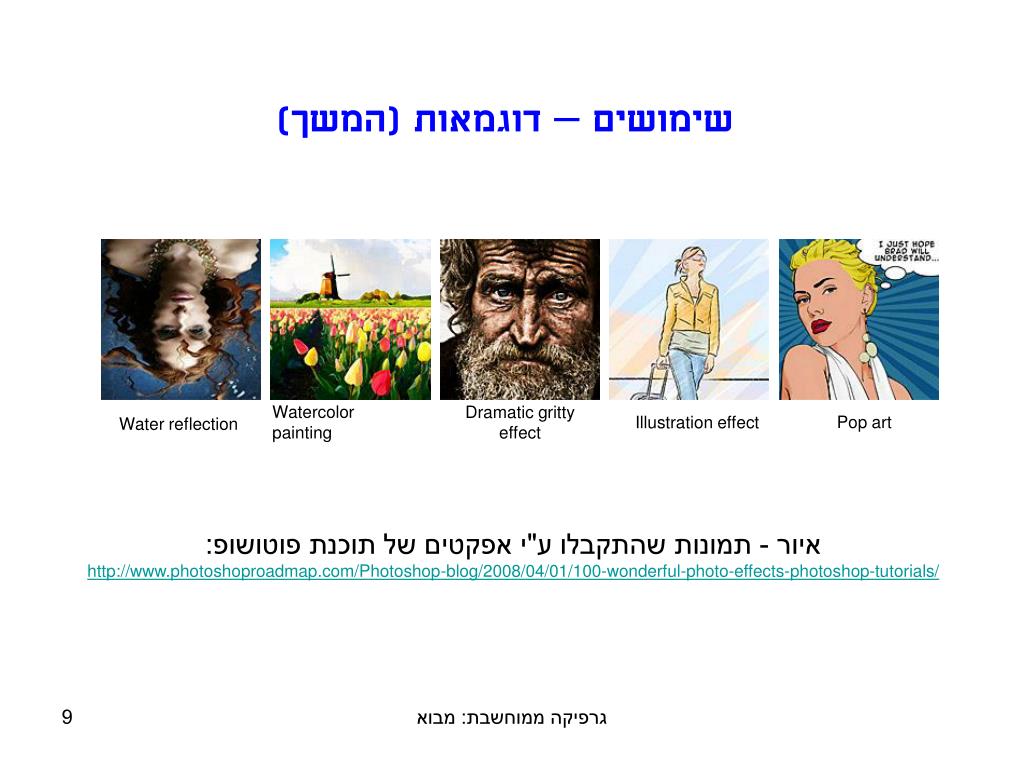 שימושים – דוגמאות (המשך)

I JUST HOPE BRAD WILL UNDERSTAND...

Water reflection

Watercolor painting

Dramatic gritty effect

Illustration effect

Pop art

איור - תמונות שהתקבלו ע"י אפקטים של תוכנת פוטושופ:
http://www.photoshoproadmap.com/Photoshop-blog/2008/04/01/100-wonderful-photo-effects-photoshop-tutorials/

9

גרפיקה ממוחשבת: מבוא